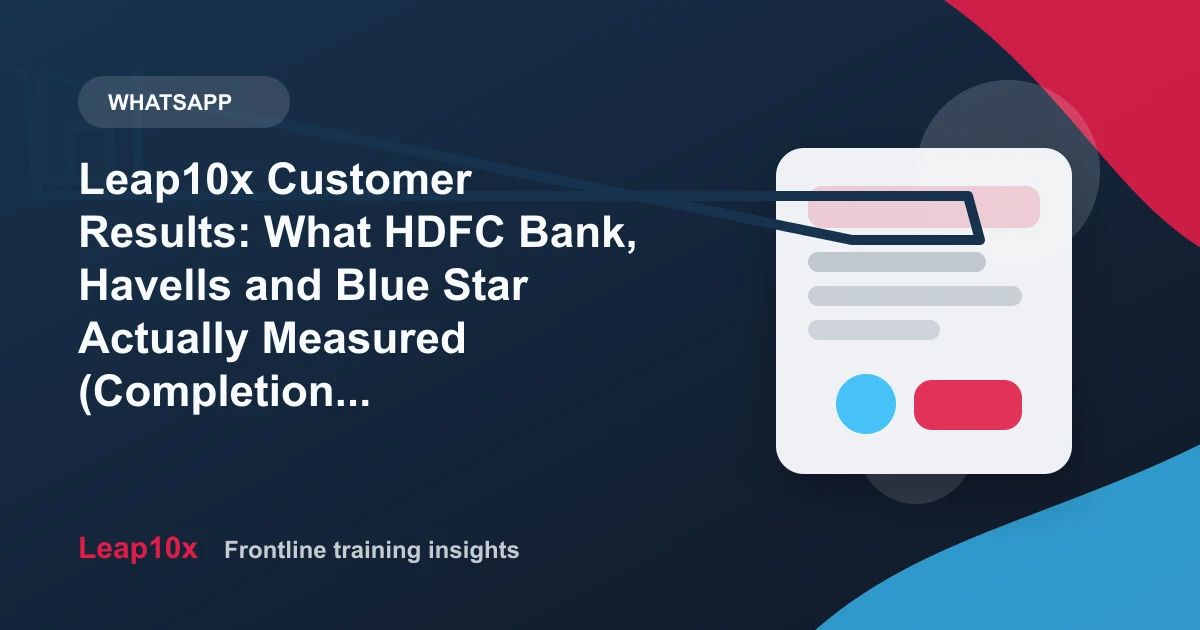 WHATSAPP

Leap10x Customer Results: What HDFC Bank, Havells and Blue Star Actually Measured (Completion...

Leap10x Frontline training insights